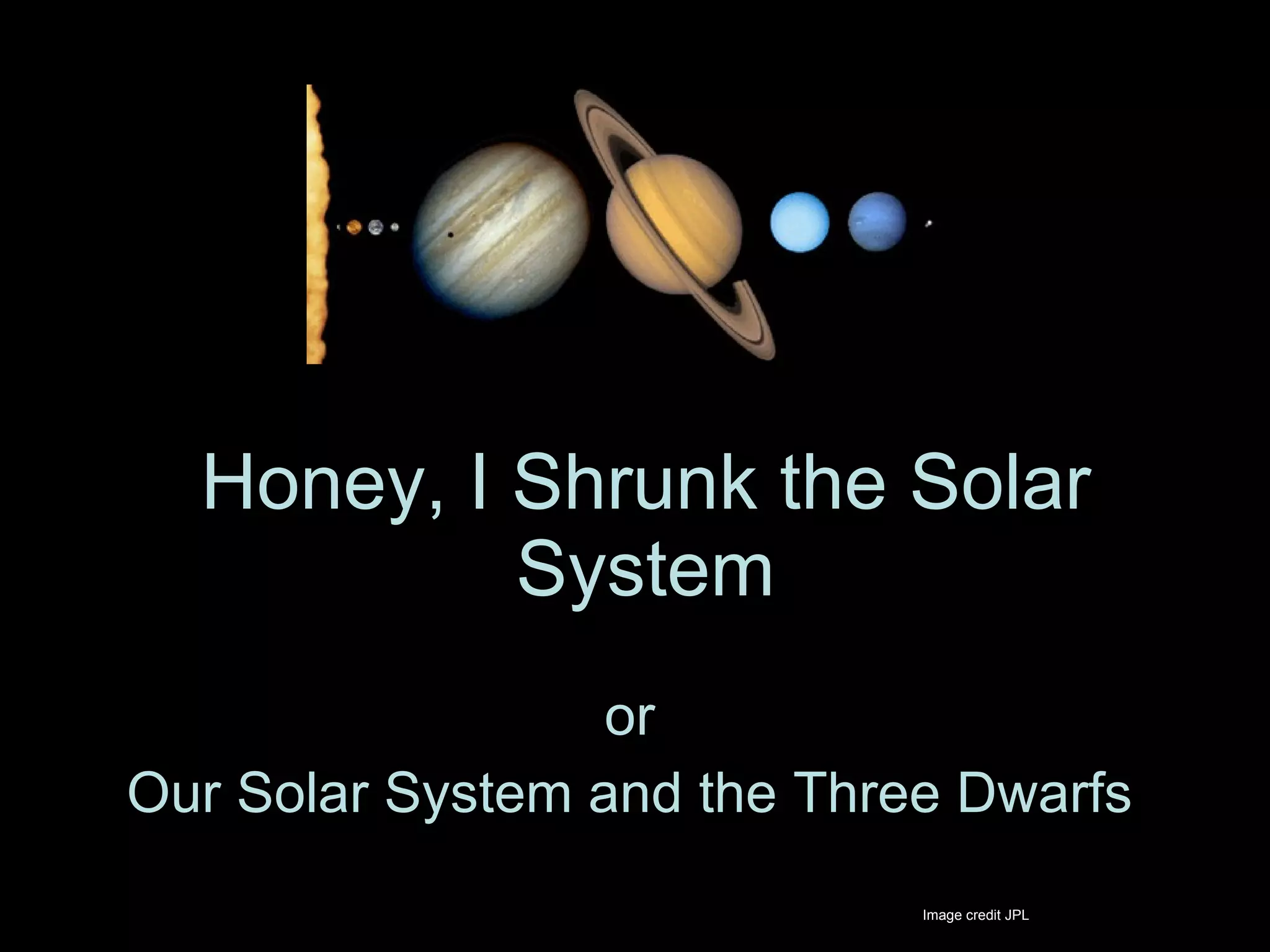 Honey, I Shrunk the Solar System

or

Our Solar System and the Three Dwarfs

Image credit JPL